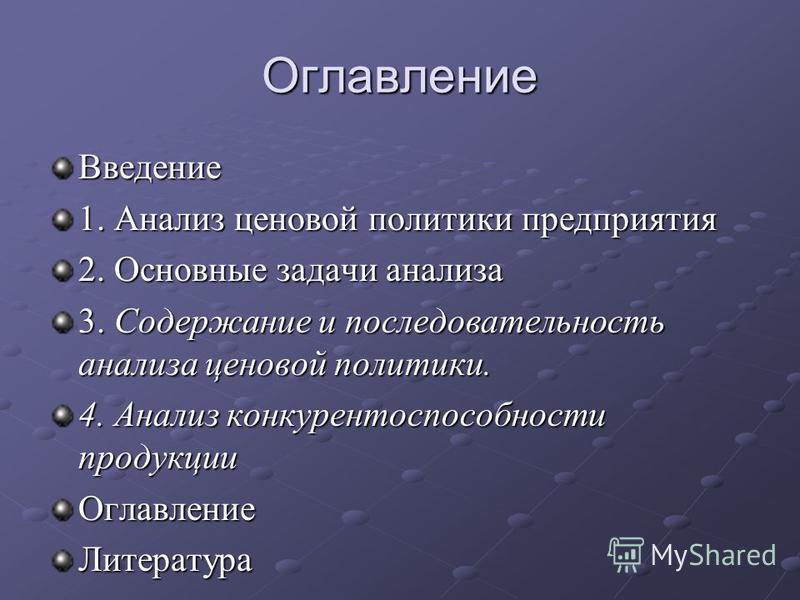 Оглавление

Введение

1. Анализ ценовой политики предприятия

2. Основные задачи анализа

3. Содержание и последовательность анализа ценовой политики.

4. Анализ конкурентоспособности продукции

Оглавление

Литература

MyShared